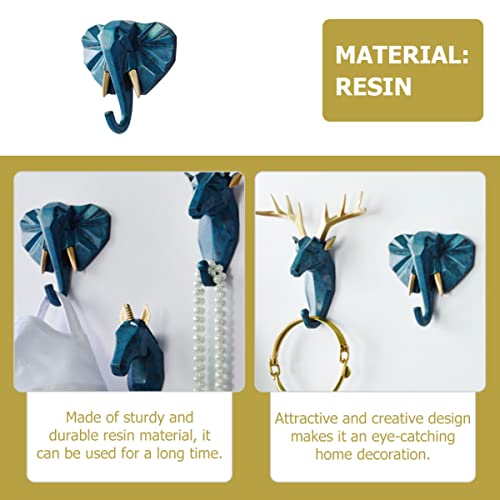 MATERIAL:
RESIN

Made of sturdy and durable resin material, it can be used for a long time.

Attractive and creative design makes it an eye-catching home decoration.